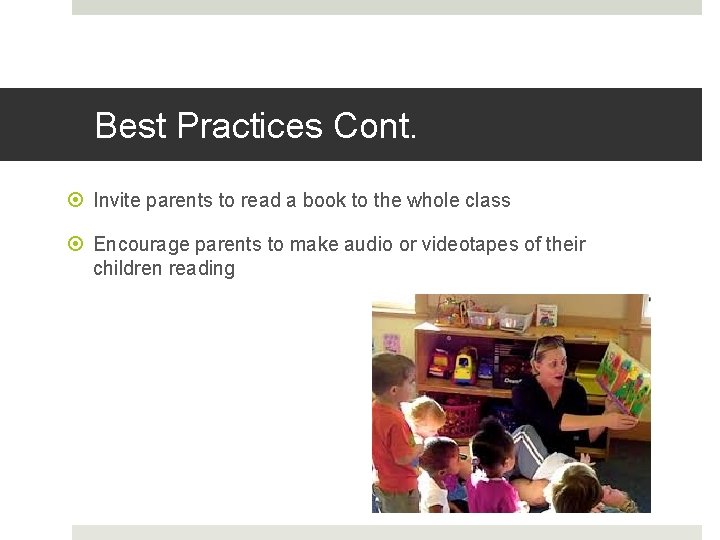 Best Practices Cont.

Invite parents to read a book to the whole class

Encourage parents to make audio or videotapes of their children reading